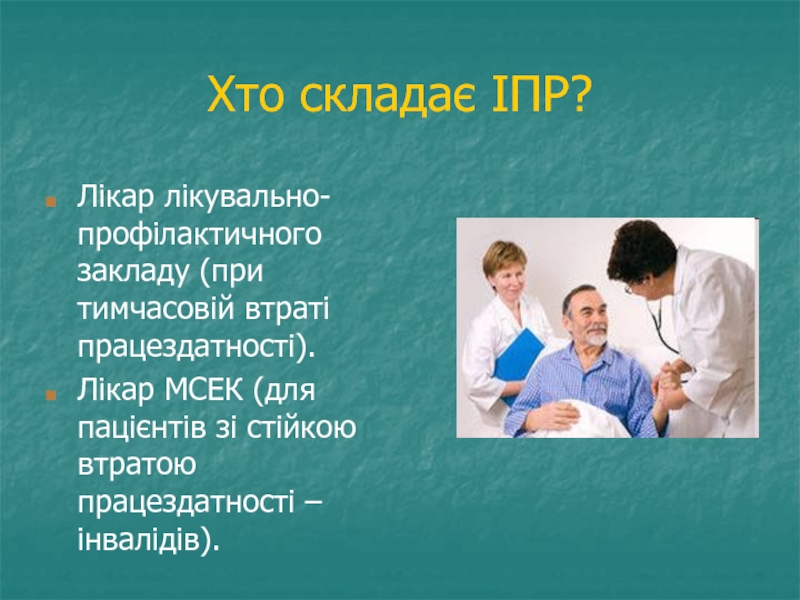 Хто складає ІПР?

Лікар лікувально-профілактичного закладу (при тимчасовій втраті працездатності).

Лікар МСЕК (для пацієнтів зі стійкою втратою працездатності – інвалідів).